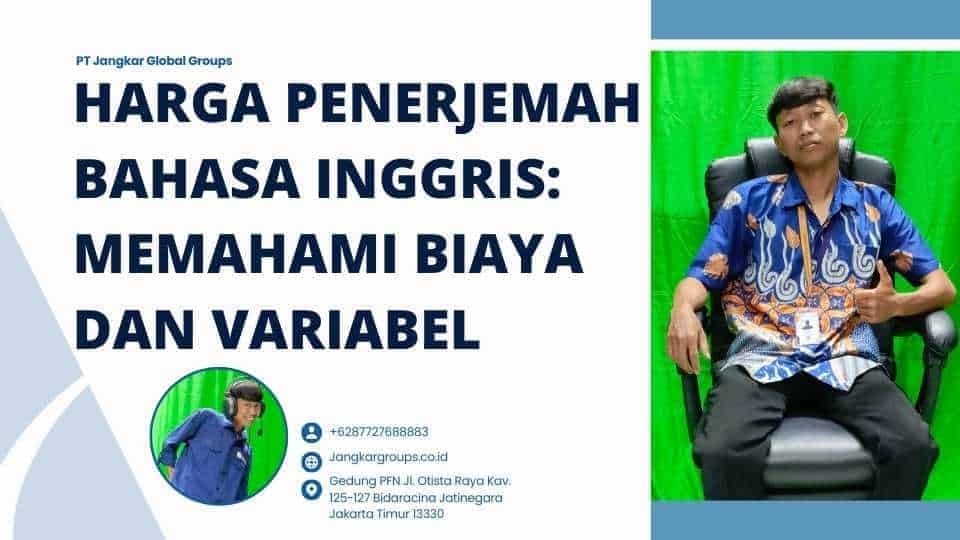 PT Jangkar Global Groups

HARGA PENERJEMAH BAHASA INGGRIS: MEMAHAMI BIAYA DAN VARIABEL

+6287727688883

Jangkargroups.co.id

Gedung PFN Jl. Otista Raya Kav. 125-127 Bidaracina Jatinegara Jakarta Timur 13330